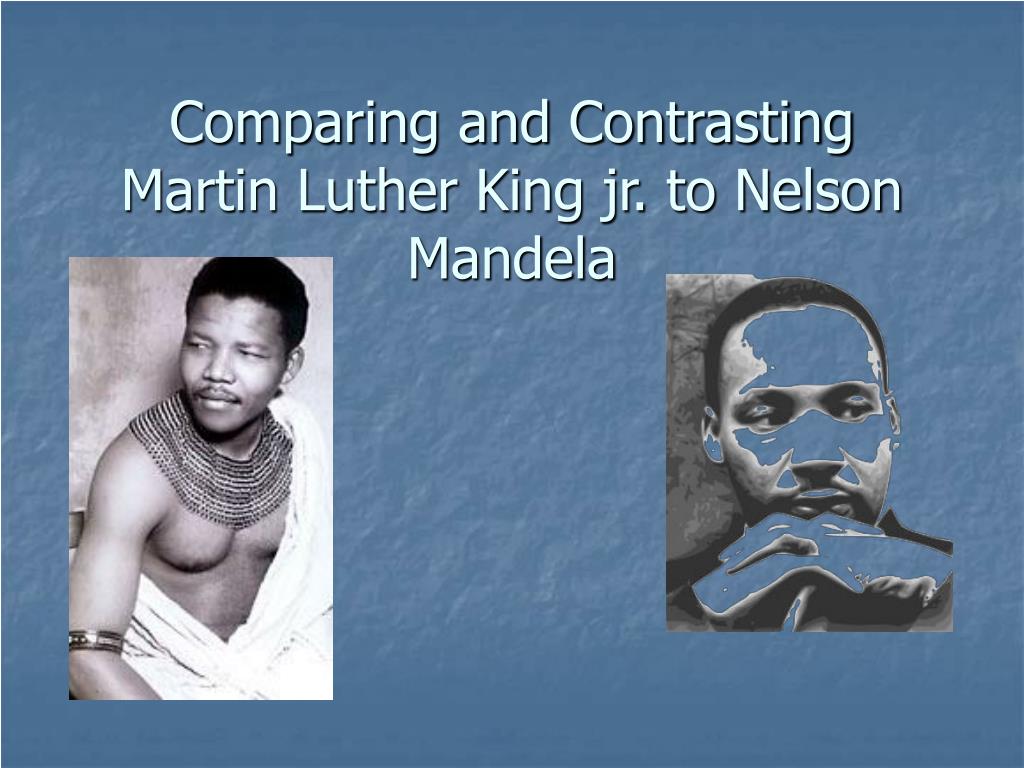 Comparing and Contrasting Martin Luther King jr. to Nelson Mandela